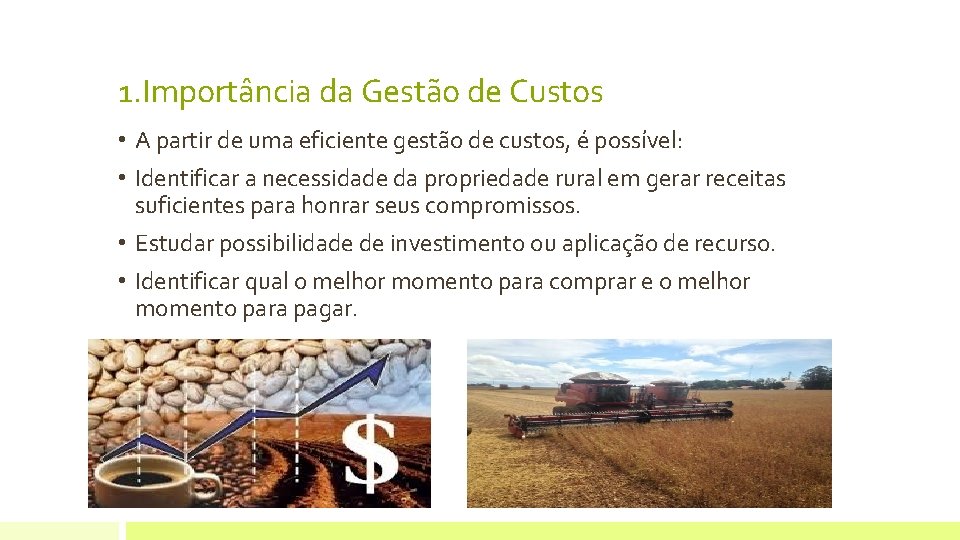 1.Importância da Gestão de Custos

• A partir de uma eficiente gestão de custos, é possível:

• Identificar a necessidade da propriedade rural em gerar receitas suficientes para honrar seus compromissos.

• Estudar possibilidade de investimento ou aplicação de recurso.

• Identificar qual o melhor momento para comprar e o melhor momento para pagar.

$